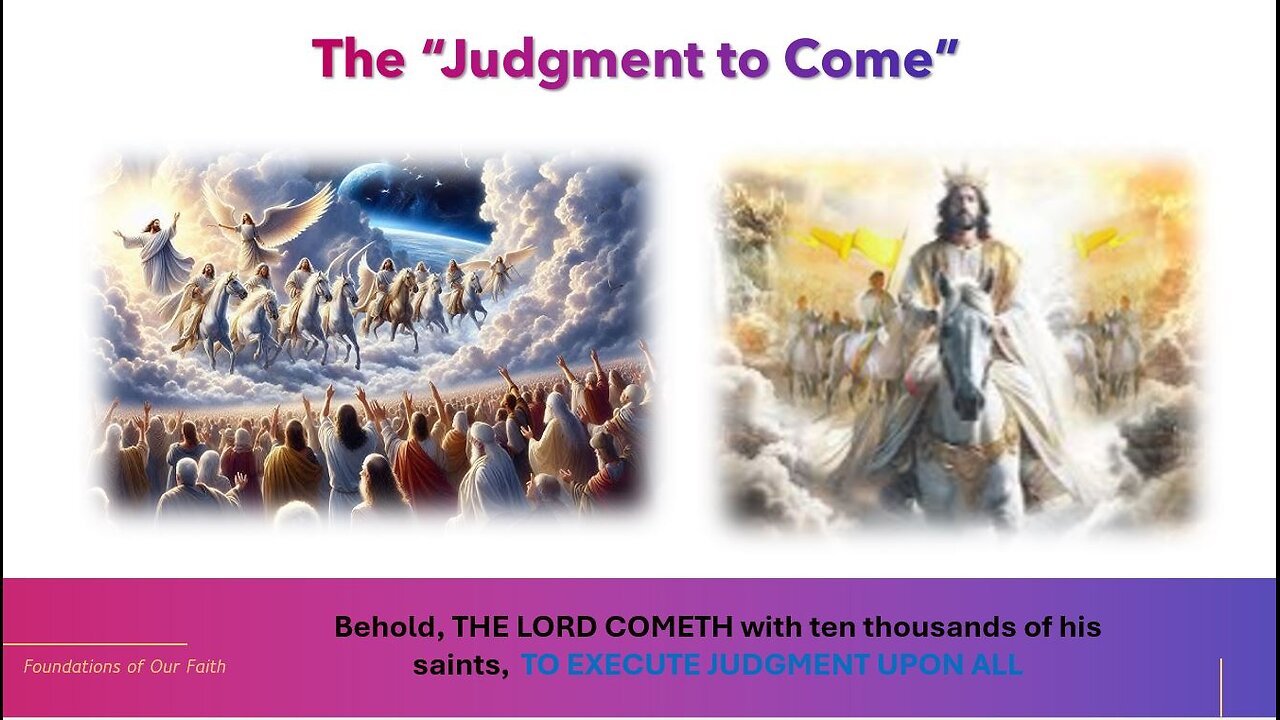 The “Judgment to Come”

Behold, THE LORD COMETH with ten thousands of his saints, TO EXECUTE JUDGMENT UPON ALL

Foundations of Our Faith